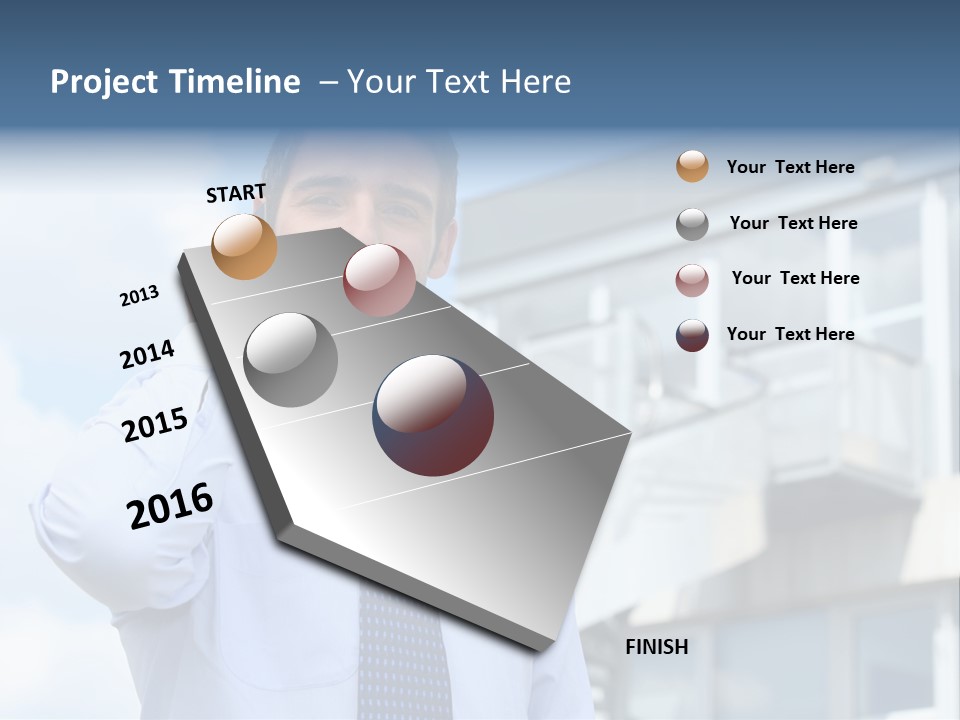 Project Timeline – Your Text Here

START

2013

2014

2015

2016

FINISH

Your Text Here

Your Text Here

Your Text Here

Your Text Here